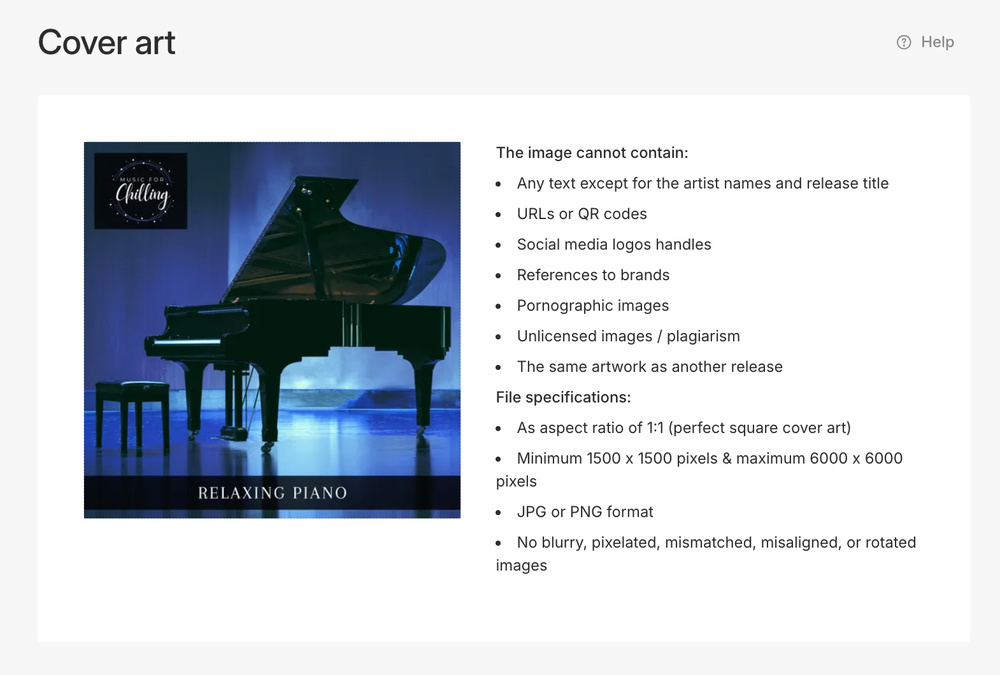 Cover art

Help

MUSIC FOR
Chilling

RELAXING PIANO

The image cannot contain:

- Any text except for the artist names and release title
- URLs or QR codes
- Social media logos handles
- References to brands
- Pornographic images
- Unlicensed images / plagiarism
- The same artwork as another release

File specifications:

- As aspect ratio of 1:1 (perfect square cover art)
- Minimum 1500 x 1500 pixels & maximum 6000 x 6000 pixels
- JPG or PNG format
- No blurry, pixelated, mismatched, misaligned, or rotated images